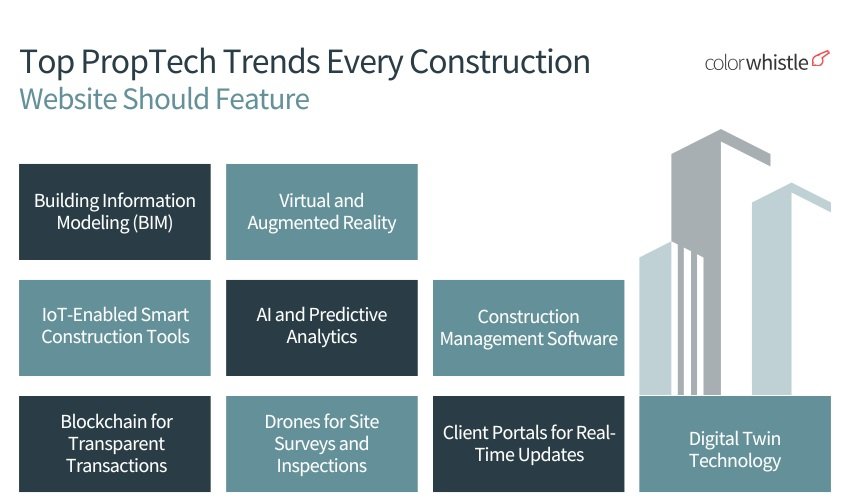 Top PropTech Trends Every Construction Website Should Feature

colorwhistle

Building Information Modeling (BIM)

Virtual and Augmented Reality

IoT-Enabled Smart Construction Tools

AI and Predictive Analytics

Construction Management Software

Blockchain for Transparent Transactions

Drones for Site Surveys and Inspections

Client Portals for Real-Time Updates

Digital Twin Technology